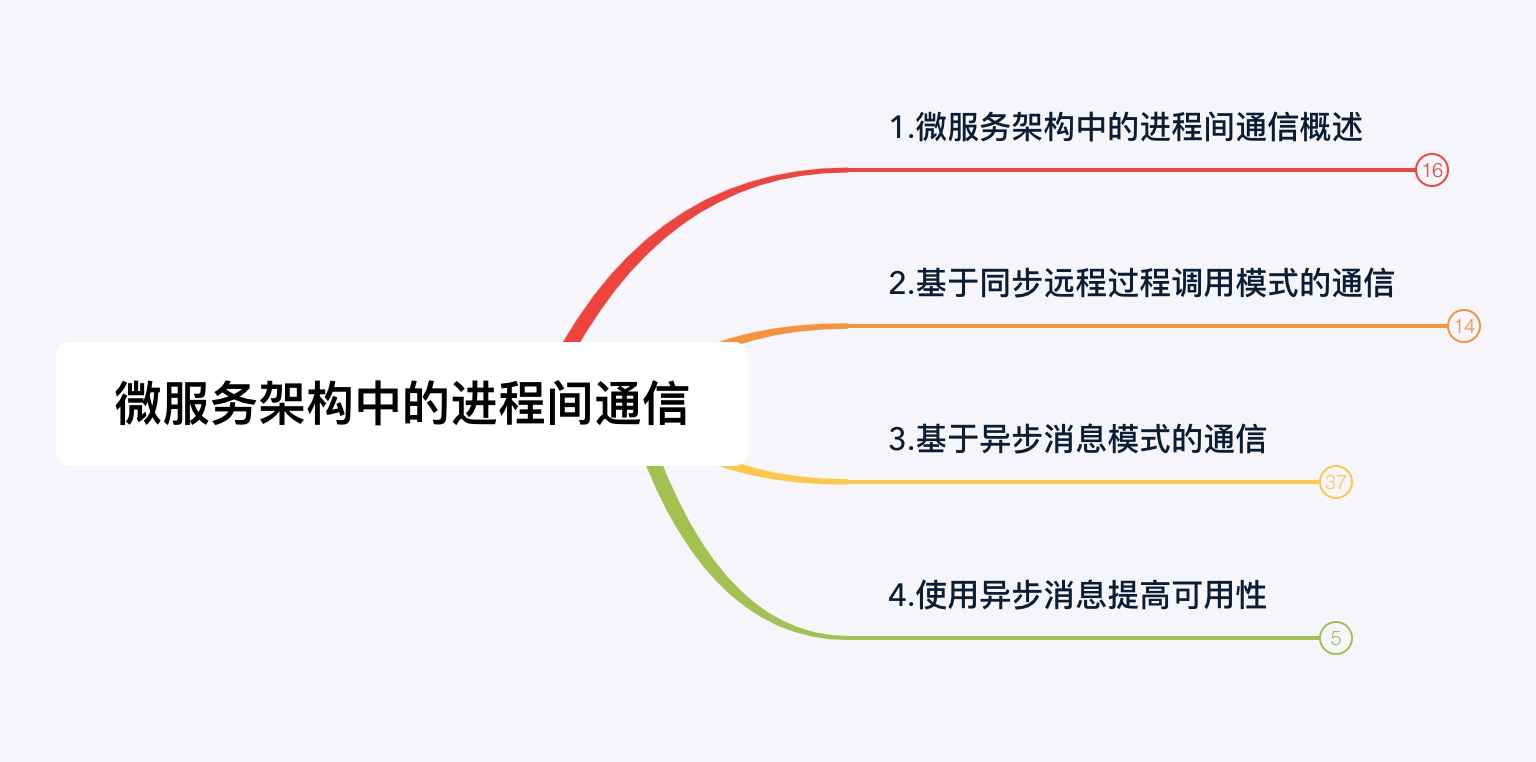 微服务架构中的进程间通信

1.微服务架构中的进程间通信概述
16

2.基于同步远程过程调用模式的通信
14

3.基于异步消息模式的通信
37

4.使用异步消息提高可用性
5